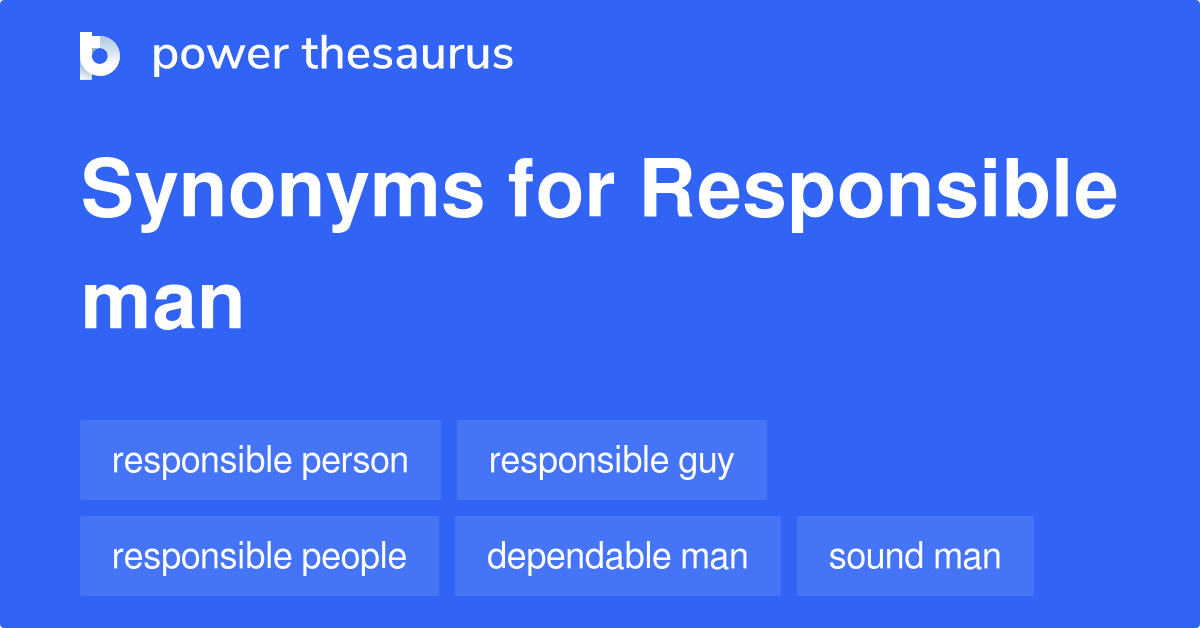 power thesaurus

Synonyms for Responsible man

responsible person
responsible guy
responsible people
dependable man
sound man